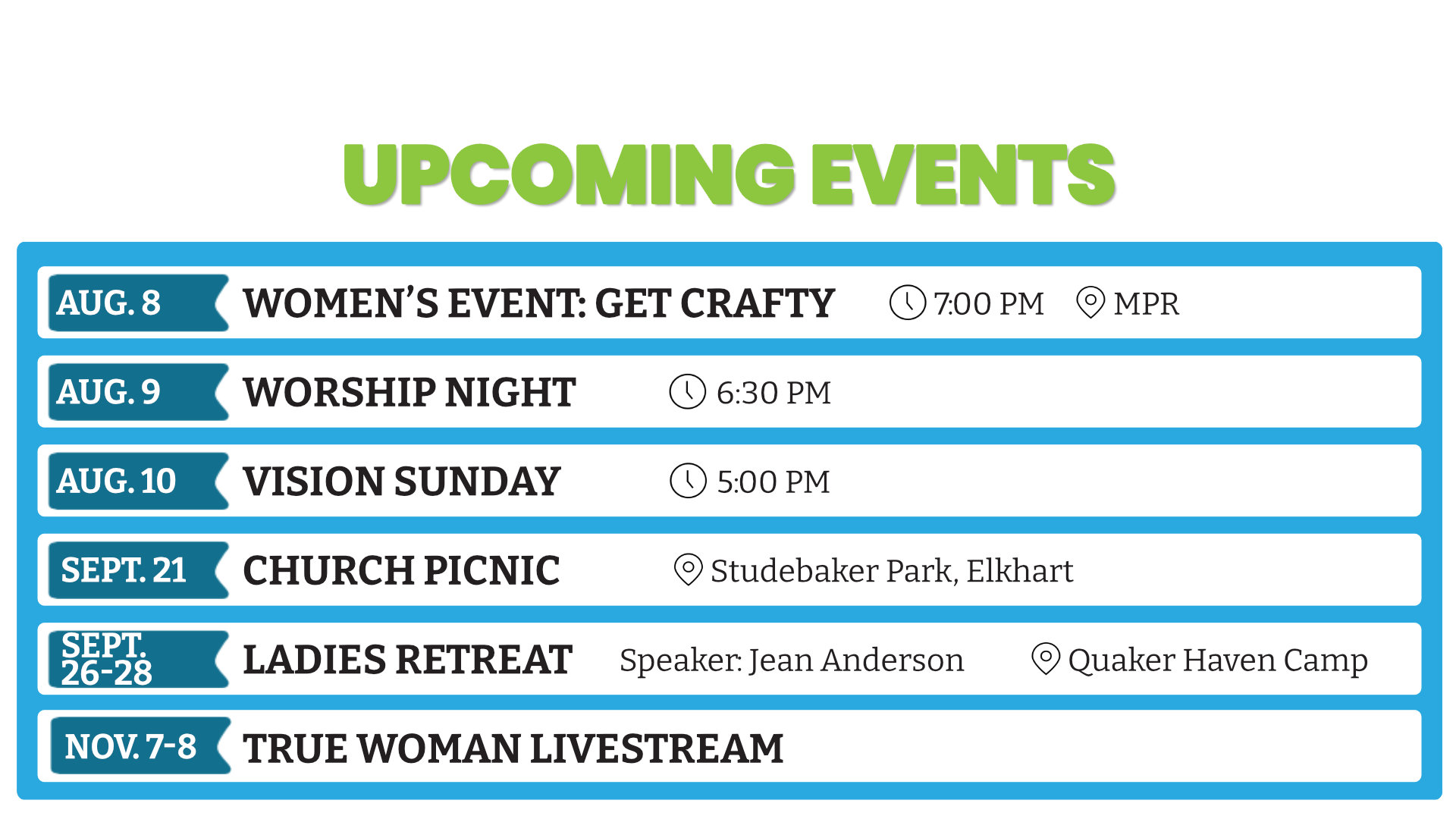 UPCOMING EVENTS

AUG. 8 WOMEN'S EVENT: GET CRAFTY 7:00 PM MPR

AUG. 9 WORSHIP NIGHT 6:30 PM

AUG. 10 VISION SUNDAY 5:00 PM

SEPT. 21 CHURCH PICNIC Studebaker Park, Elkhart

SEPT. 26-28 LADIES RETREAT Speaker: Jean Anderson Quaker Haven Camp

NOV. 7-8 TRUE WOMAN LIVESTREAM